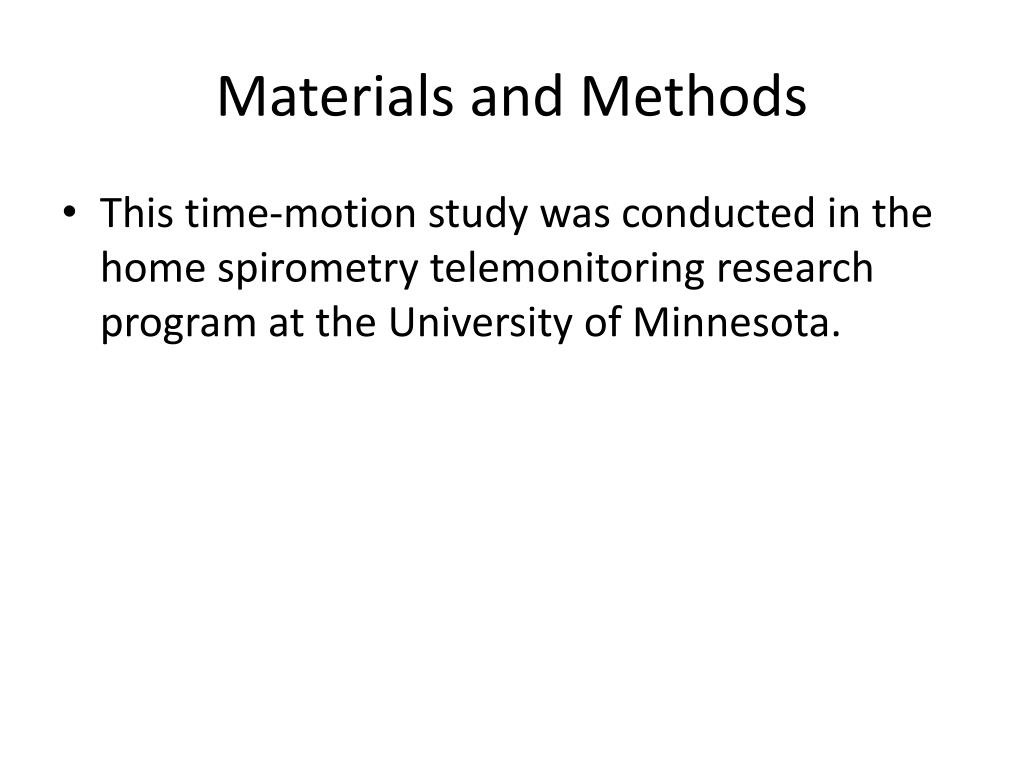 Materials and Methods

• This time-motion study was conducted in the home spirometry telemonitoring research program at the University of Minnesota.